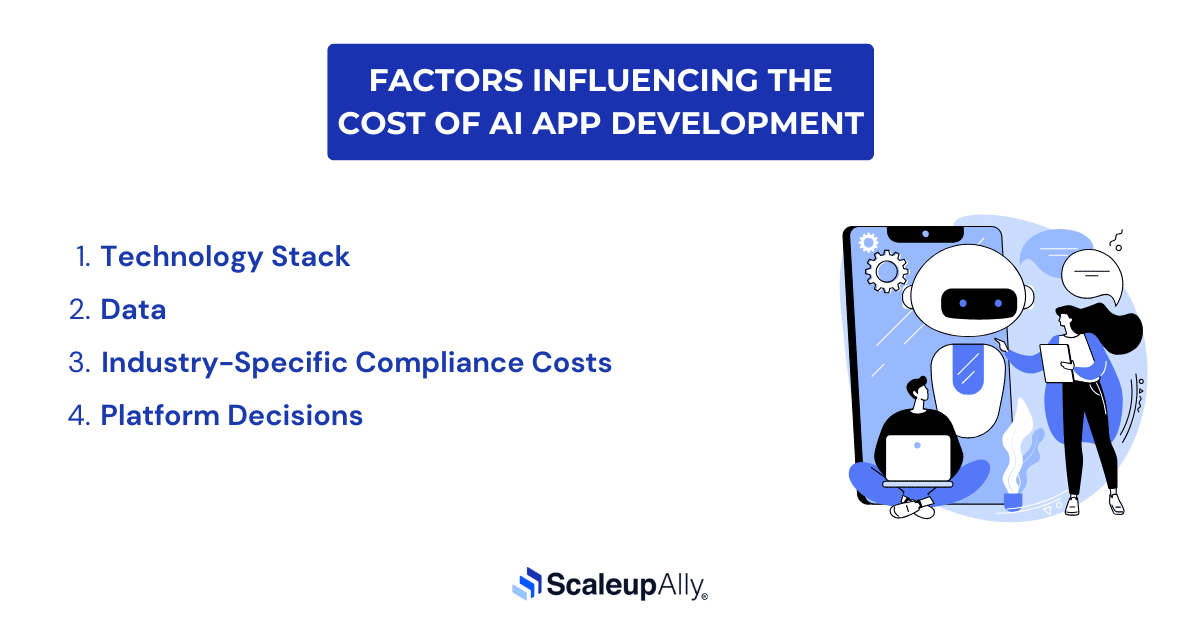 FACTORS INFLUENCING THE COST OF AI APP DEVELOPMENT

1. Technology Stack
2. Data
3. Industry-Specific Compliance Costs
4. Platform Decisions

ScaleupAlly®